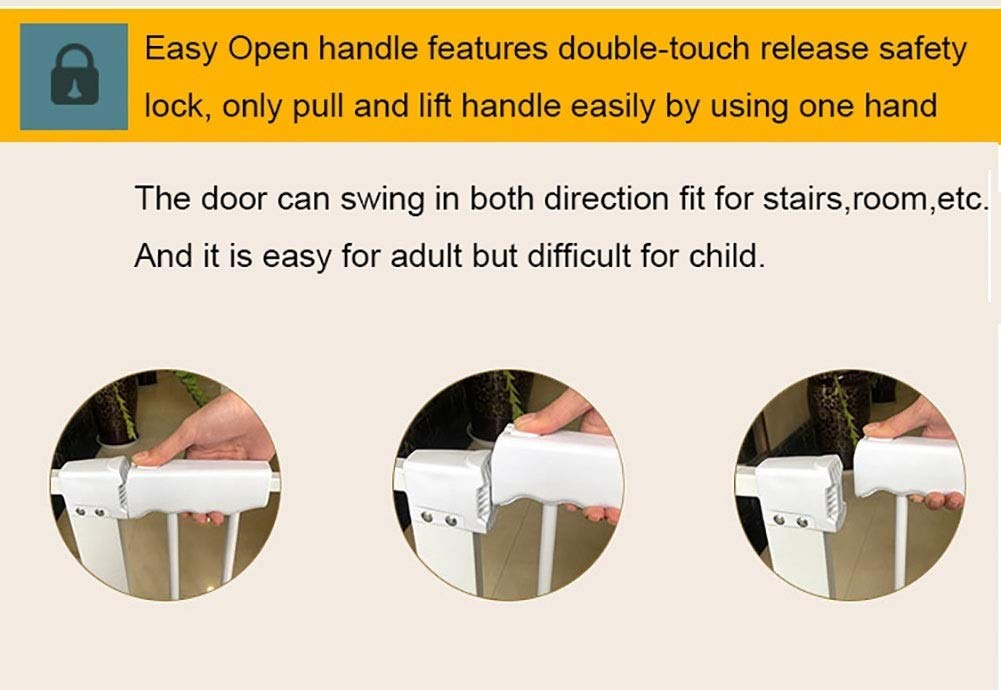 Easy Open handle features double-touch release safety lock, only pull and lift handle easily by using one hand

The door can swing in both direction fit for stairs,room,etc. And it is easy for adult but difficult for child.